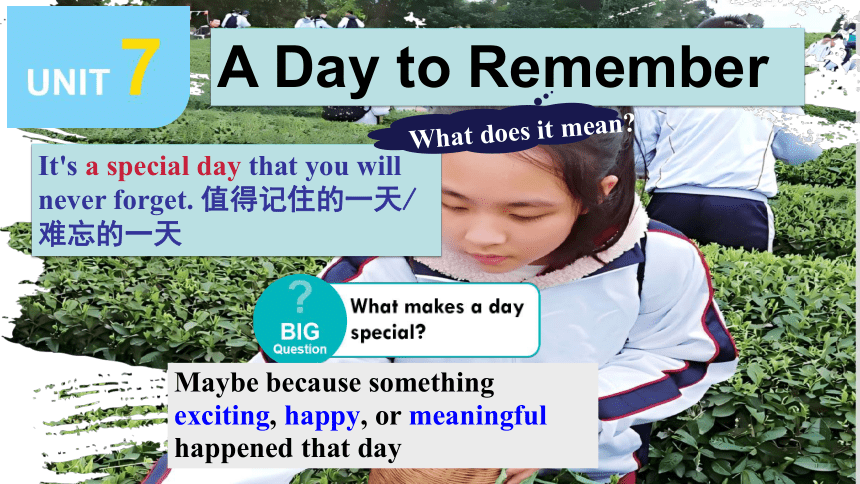 UNIT 7

A Day to Remember

What does it mean?

It's a special day that you will never forget. 值得记住的一天/难忘的一天

? BIG Question

What makes a day special?

Maybe because something exciting, happy, or meaningful happened that day